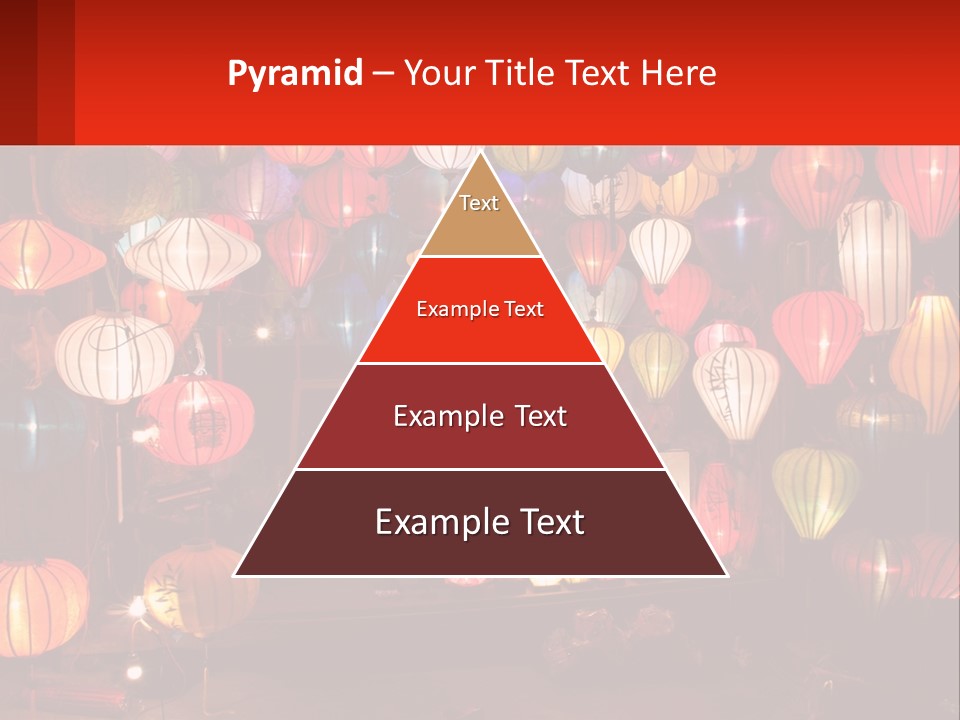 Pyramid – Your Title Text Here

Text

Example Text

Example Text

Example Text